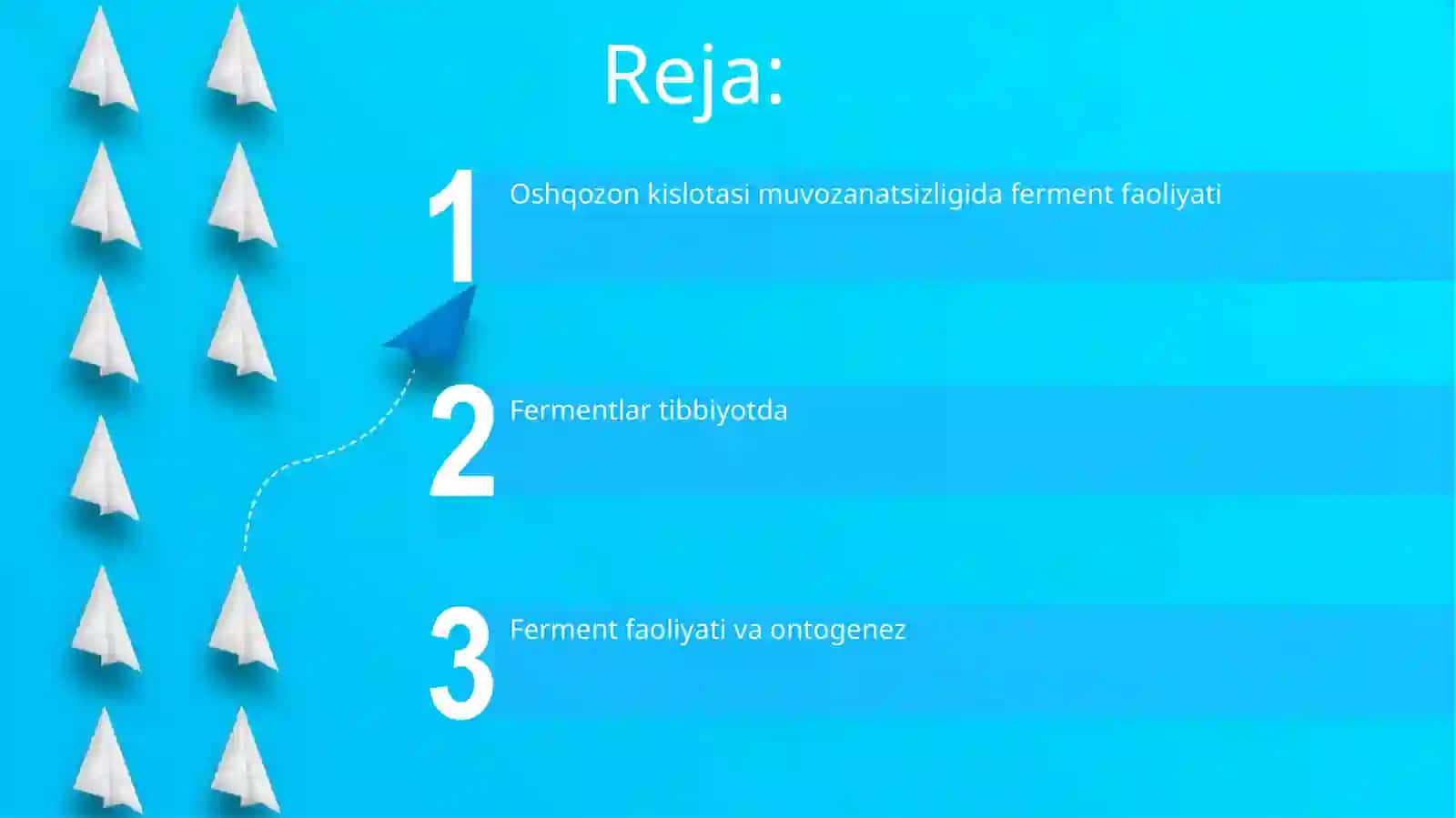 Reja:

1 Oshqozon kislotasi muvozanatsizligida ferment faoliyati

2 Fermentlar tibbiyotda

3 Ferment faoliyati va ontogenez